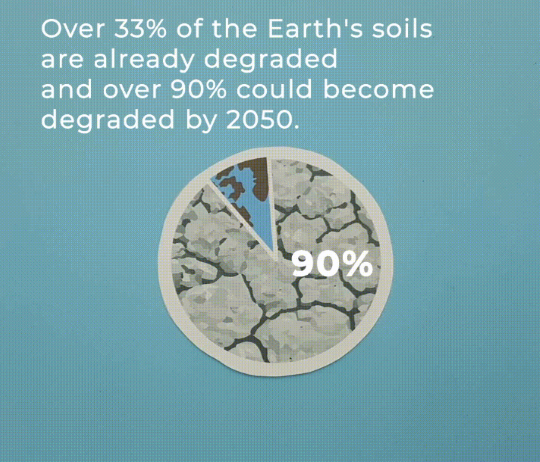 Over 33% of the Earth's soils are already degraded
and over 90% could become degraded by 2050.

90%